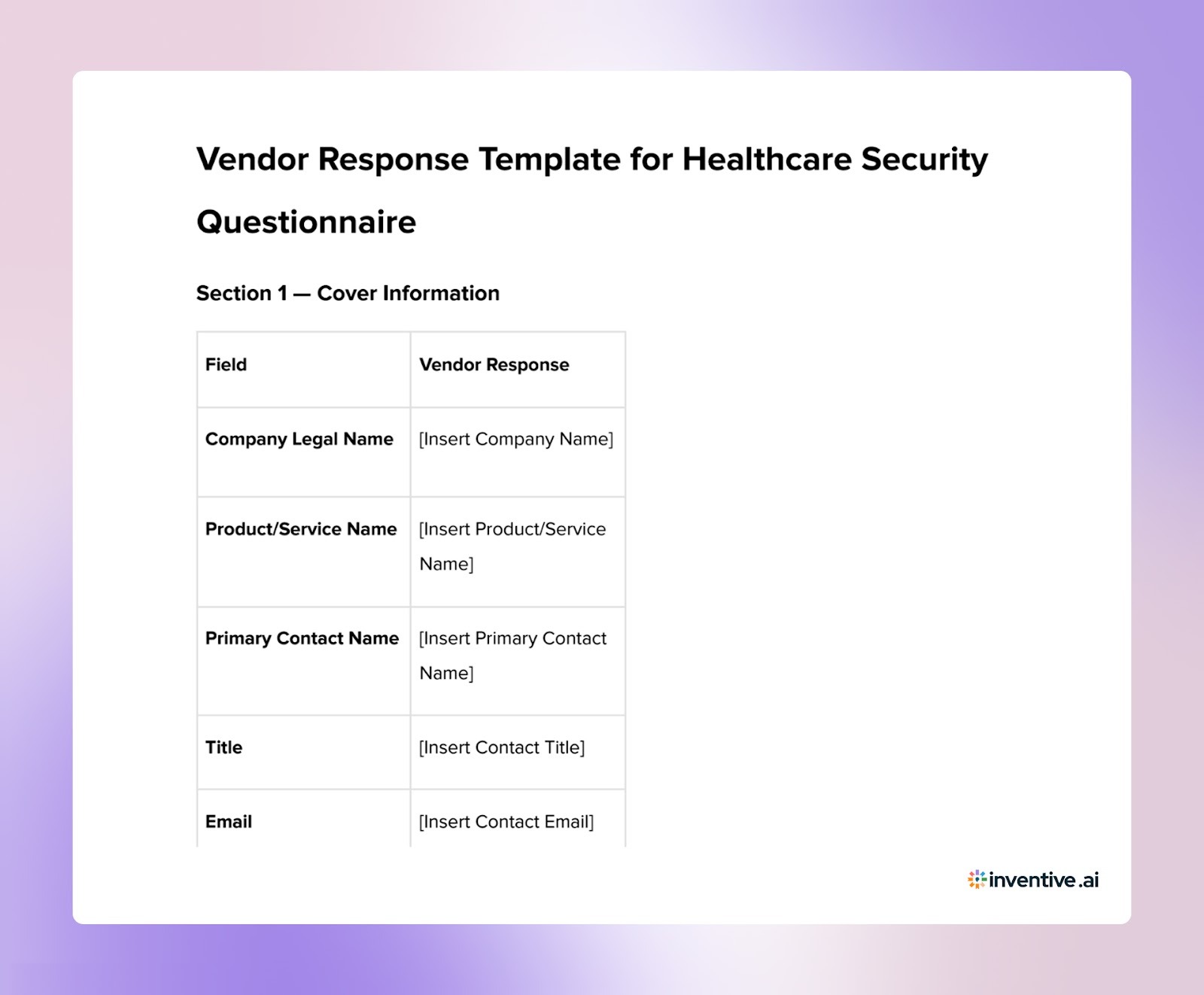 Vendor Response Template for Healthcare Security Questionnaire

Section 1 — Cover Information

| Field | Vendor Response |
|---|---|
| Company Legal Name | [Insert Company Name] |
| Product/Service Name | [Insert Product/Service Name] |
| Primary Contact Name | [Insert Primary Contact Name] |
| Title | [Insert Contact Title] |
| Email | [Insert Contact Email] |

inventive.ai